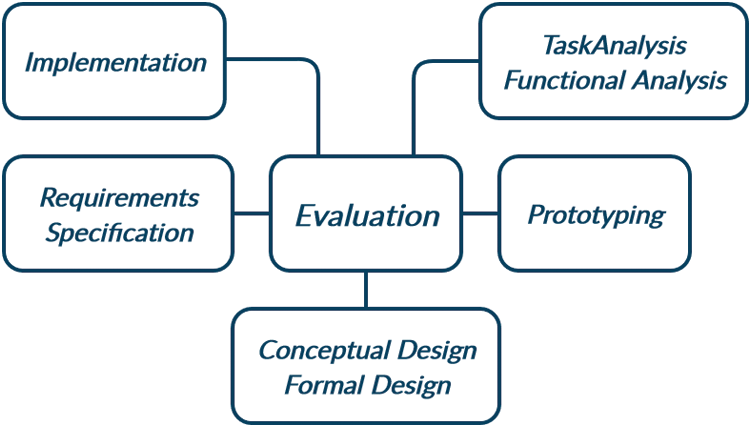 Implementation

TaskAnalysis
Functional Analysis

Requirements
Specification

Evaluation

Prototyping

Conceptual Design
Formal Design